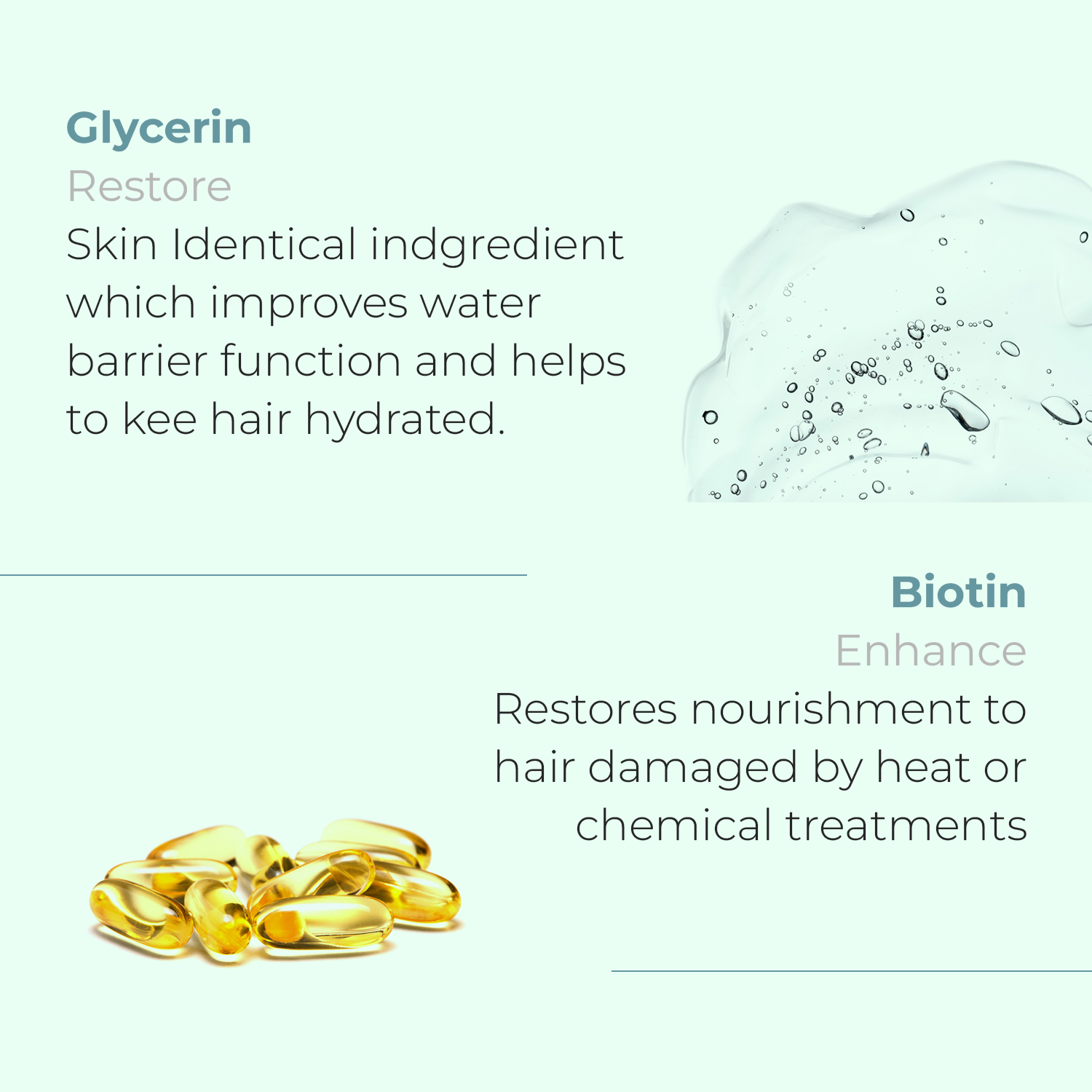 Glycerin
Restore
Skin Identical indgredient which improves water barrier function and helps to kee hair hydrated.

Biotin
Enhance
Restores nourishment to hair damaged by heat or chemical treatments